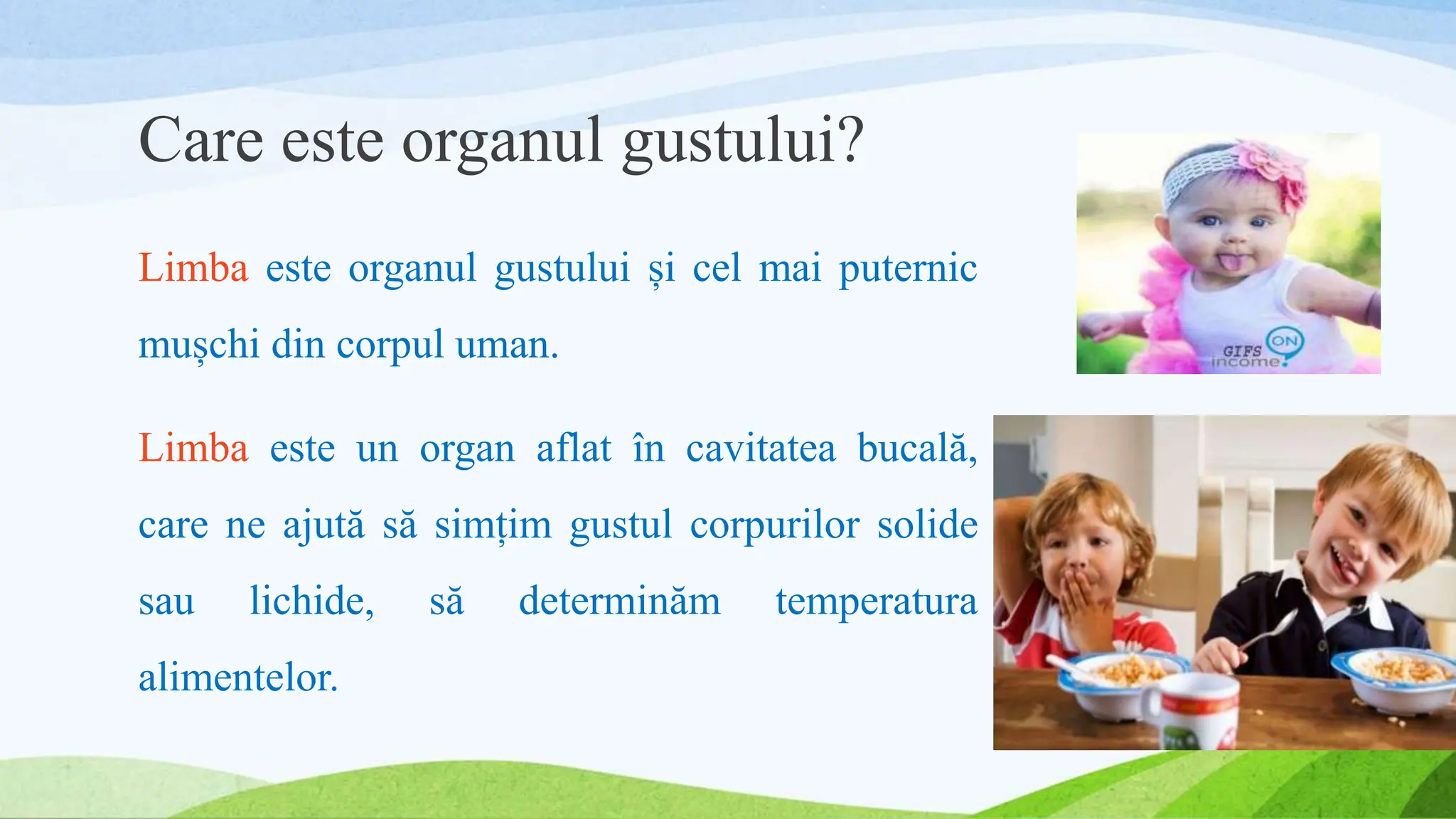 Care este organul gustului?

Limba este organul gustului și cel mai puternic mușchi din corpul uman.

Limba este un organ aflat în cavitatea bucală, care ne ajută să simțim gustul corpurilor solide sau lichide, să determinăm temperatura alimentelor.

GIFS ON income